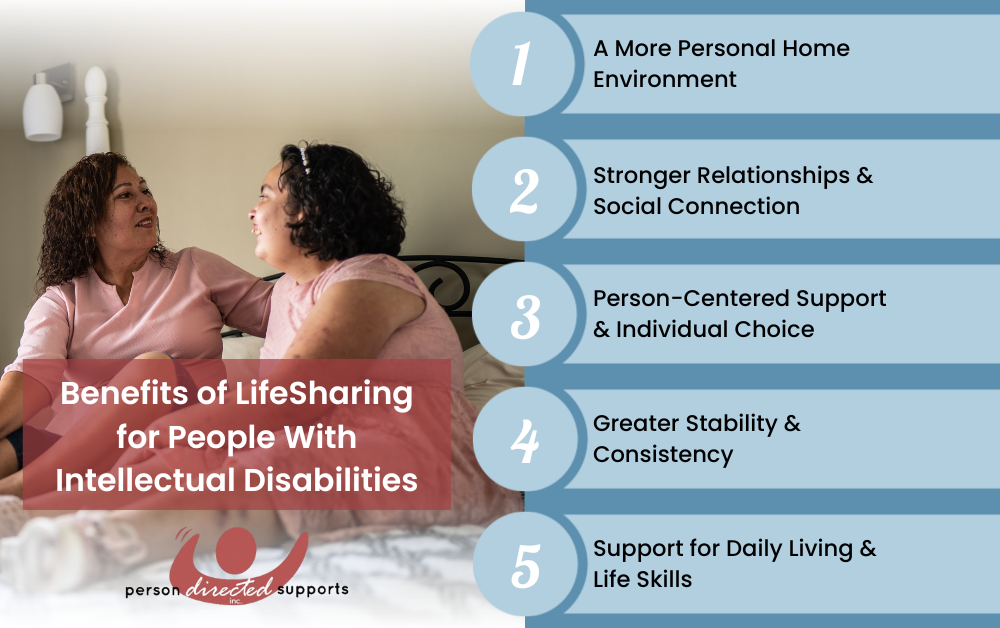 Benefits of LifeSharing for People With Intellectual Disabilities

person directed inc. supports

1 A More Personal Home Environment

2 Stronger Relationships & Social Connection

3 Person-Centered Support & Individual Choice

4 Greater Stability & Consistency

5 Support for Daily Living & Life Skills